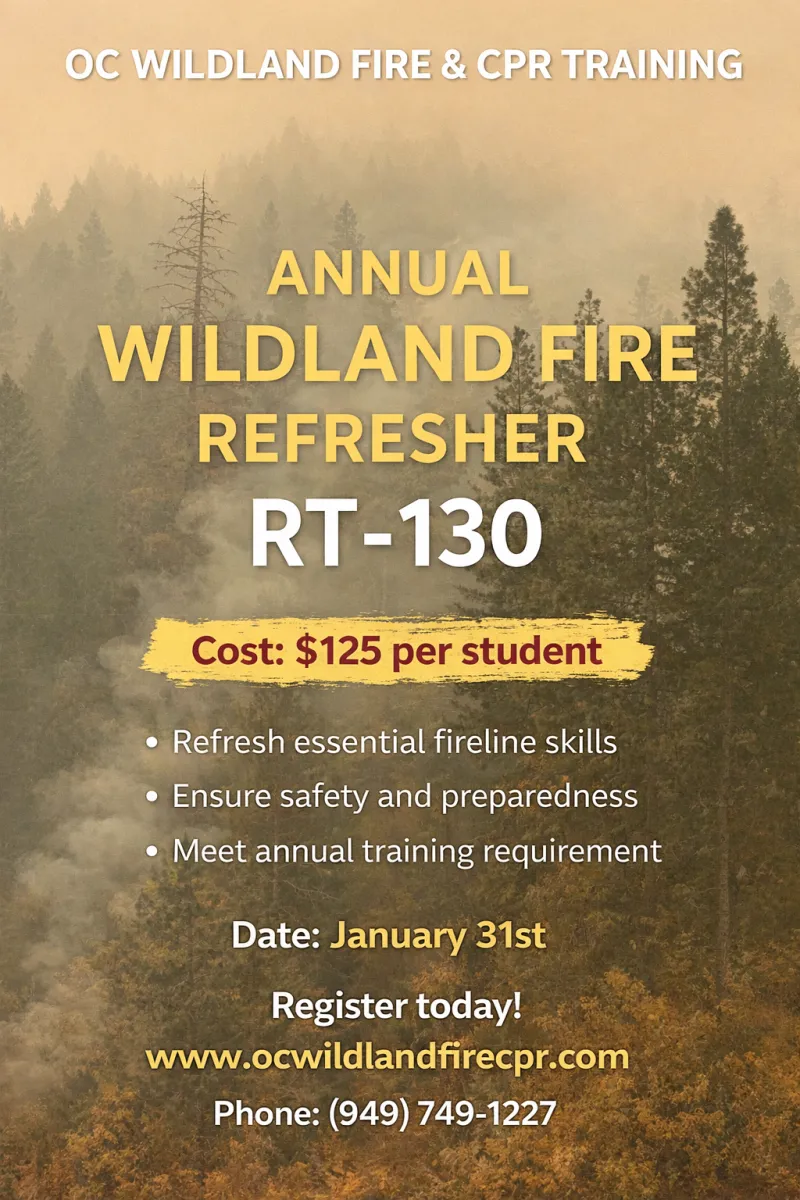 OC WILDLAND FIRE & CPR TRAINING

ANNUAL
WILDLAND FIRE
REFRESHER
RT-130

Cost: $125 per student

• Refresh essential fireline skills
• Ensure safety and preparedness
• Meet annual training requirement

Date: January 31st

Register today!
www.ocwildlandfirecpr.com
Phone: (949) 749-1227